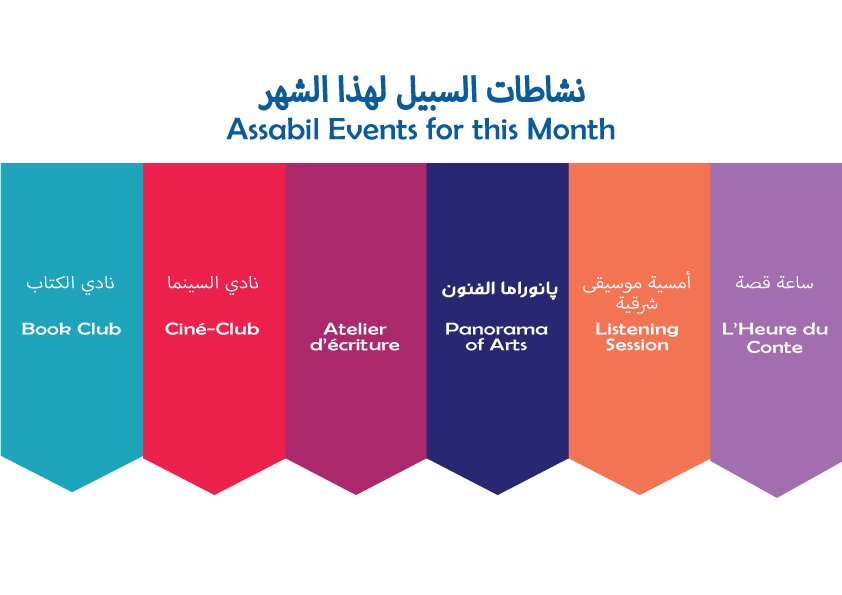 نشاطات السبيل لهذا الشهر
Assabil Events for this Month

نادي الكتاب
Book Club

نادي السينما
Ciné-Club

Atelier d'écriture

پانوراما الفنون
Panorama of Arts

أمسية موسيقى شرقية
Listening Session

ساعة قصة
L'Heure du Conte